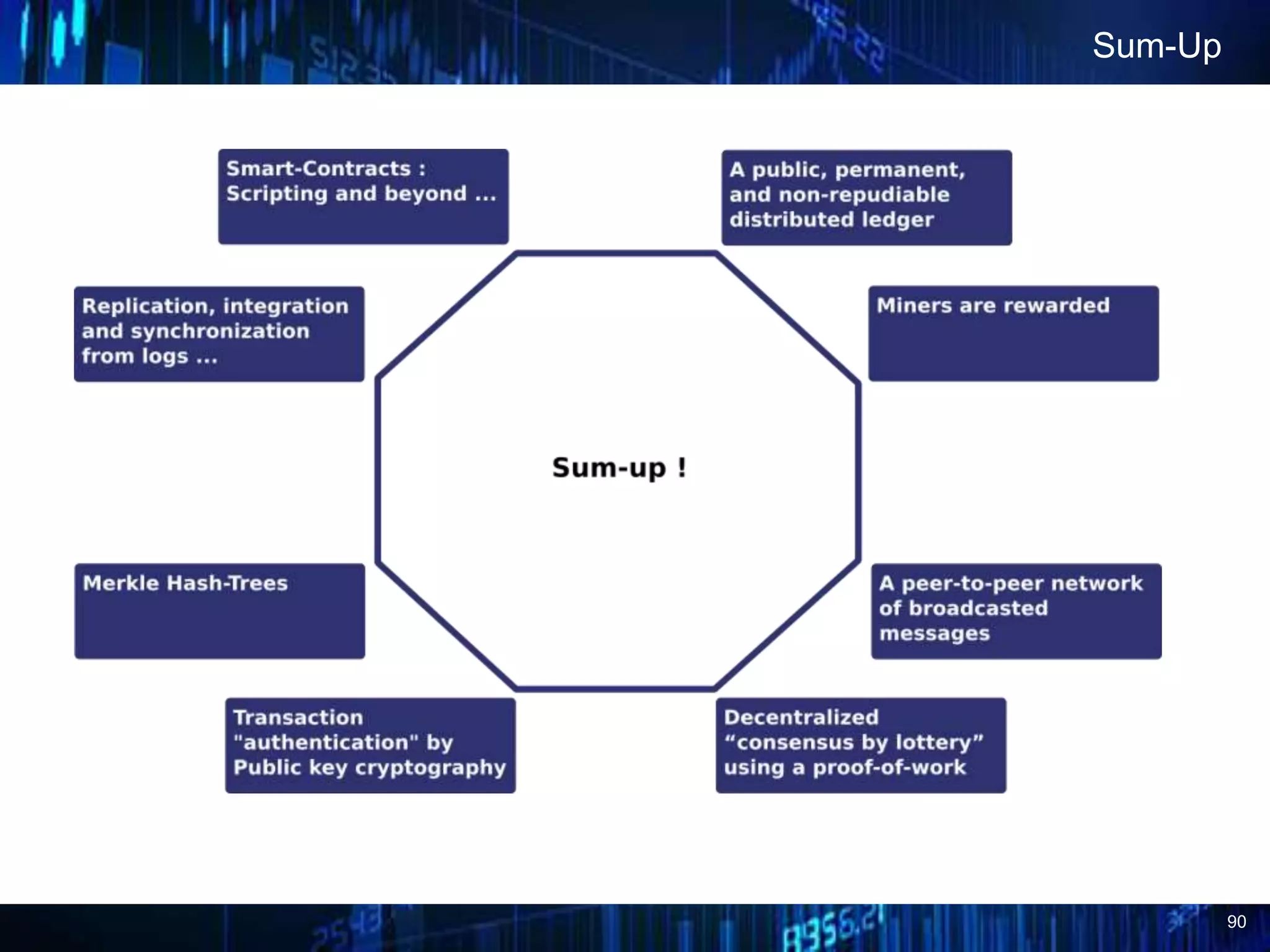 Sum-Up

Smart-Contracts : Scripting and beyond ...

A public, permanent, and non-repudiable distributed ledger

Replication, integration and synchronization from logs ...

Miners are rewarded

Sum-up !

Merkle Hash-Trees

A peer-to-peer network of broadcasted messages

Transaction "authentication" by Public key cryptography

Decentralized “consensus by lottery” using a proof-of-work

90